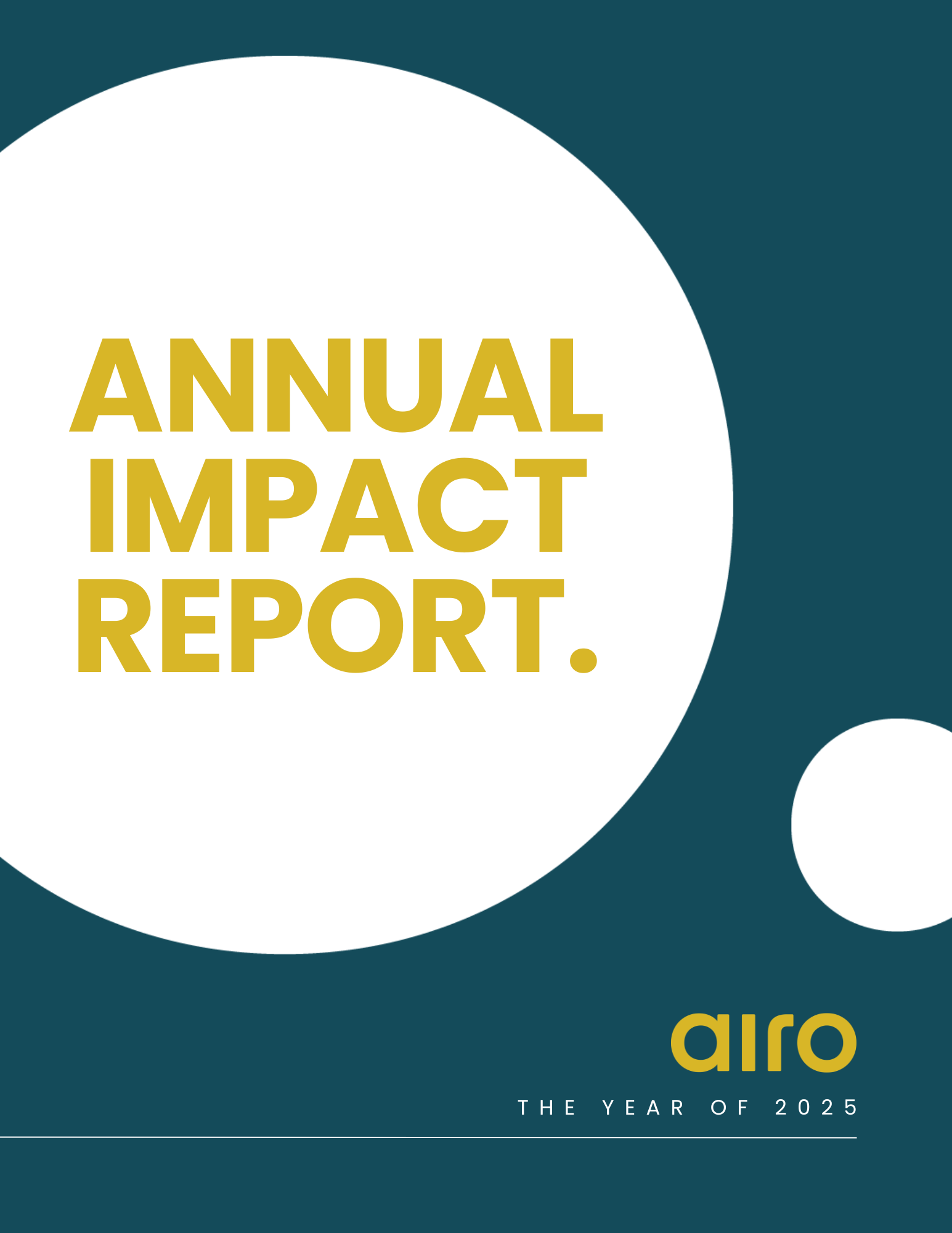 ANNUAL IMPACT REPORT.

airo

THE YEAR OF 2025